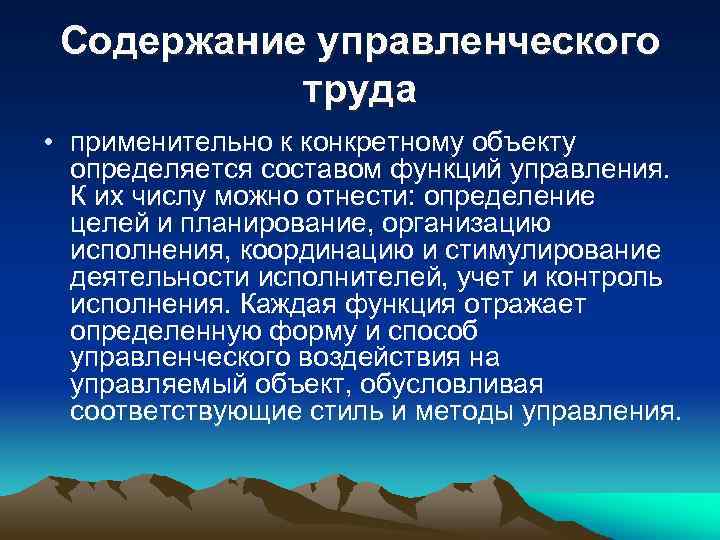 Содержание управленческого труда

• применительно к конкретному объекту определяется составом функций управления. К их числу можно отнести: определение целей и планирование, организацию исполнения, координацию и стимулирование деятельности исполнителей, учет и контроль исполнения. Каждая функция отражает определенную форму и способ управленческого воздействия на управляемый объект, обусловливая соответствующие стиль и методы управления.